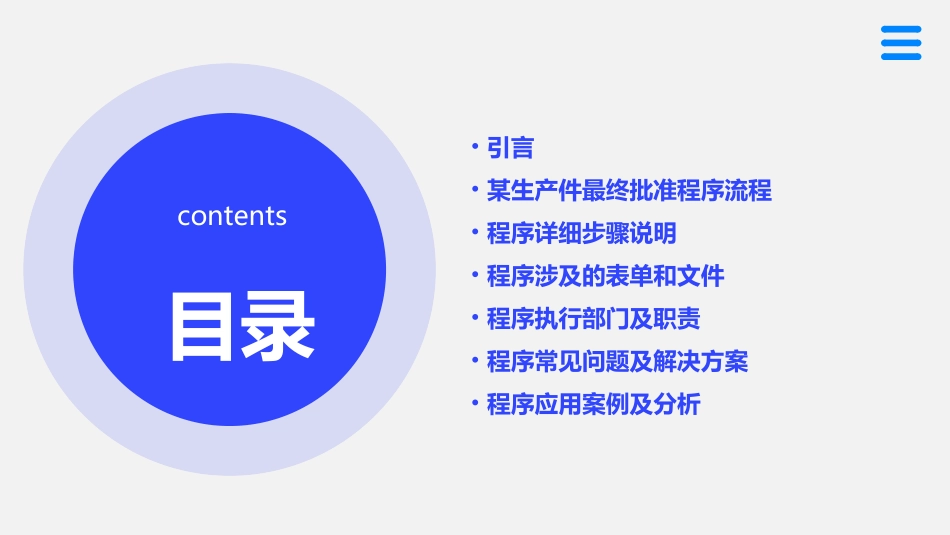 contents

目录

• 引言
• 某生产件最终批准程序流程
• 程序详细步骤说明
• 程序涉及的表单和文件
• 程序执行部门及职责
• 程序常见问题及解决方案
• 程序应用案例及分析